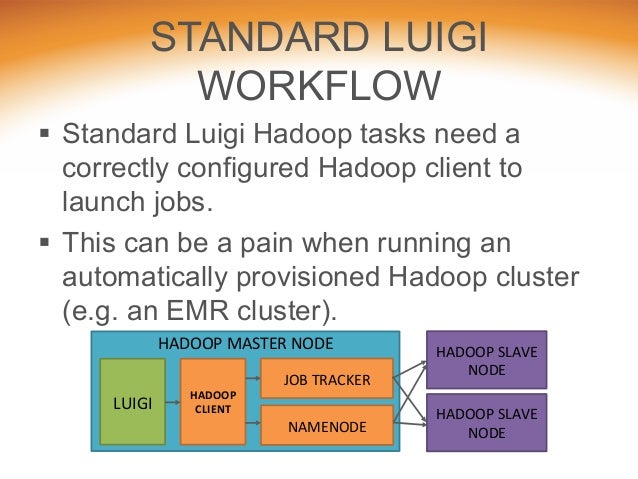 STANDARD LUIGI WORKFLOW

▪ Standard Luigi Hadoop tasks need a correctly configured Hadoop client to launch jobs.

▪ This can be a pain when running an automatically provisioned Hadoop cluster (e.g. an EMR cluster).

HADOOP MASTER NODE

LUIGI

HADOOP CLIENT

JOB TRACKER

NAMENODE

HADOOP SLAVE NODE

HADOOP SLAVE NODE